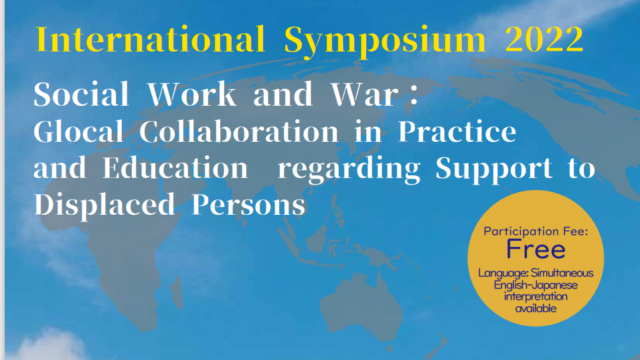 International Symposium 2022

Social Work and War：
Glocal Collaboration in Practice and Education regarding Support to Displaced Persons

Participation Fee:
Free
Language: Simultaneous English-Japanese interpretation available